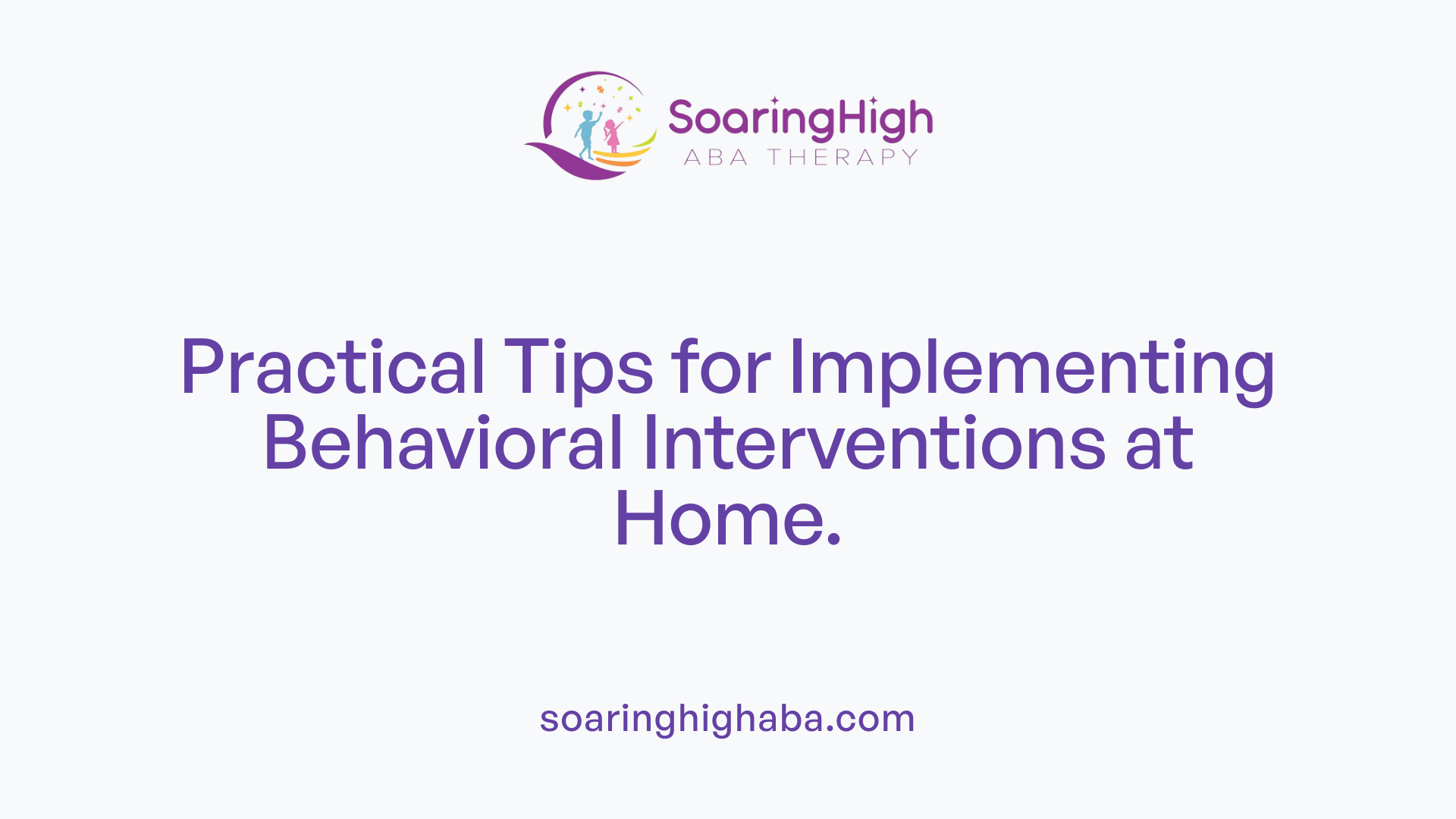 SoaringHigh
ABA THERAPY

Practical Tips for Implementing Behavioral Interventions at Home.

soaringhighaba.com